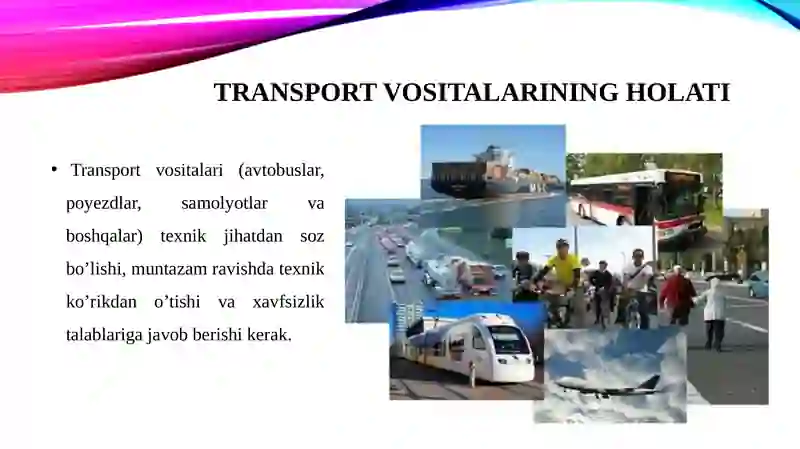 TRANSPORT VOSITALARINING HOLATI

• Transport vositalari (avtobuslar, poyezdlar, samolyotlar va boshqalar) texnik jihatdan soz bo’lishi, muntazam ravishda texnik ko’rikdan o’tishi va xavfsizlik talablariga javob berishi kerak.